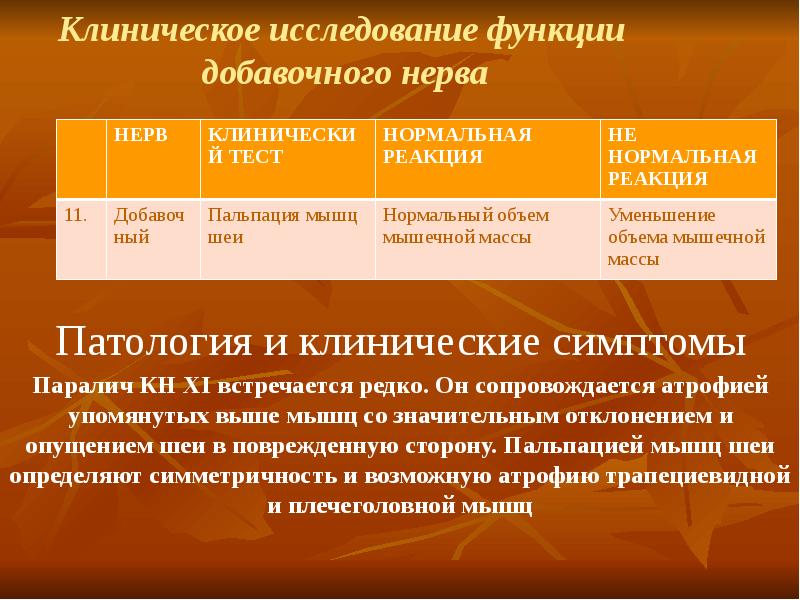 Клиническое исследование функции добавочного нерва

| | НЕРВ | КЛИНИЧЕСКИЙ ТЕСТ | НОРМАЛЬНАЯ РЕАКЦИЯ | НЕ НОРМАЛЬНАЯ РЕАКЦИЯ |
|---|---|---|---|---|
| 11. | Добавочный | Пальпация мышц шеи | Нормальный объем мышечной массы | Уменьшение объема мышечной массы |

Патология и клинические симптомы

Паралич КН XI встречается редко. Он сопровождается атрофией упомянутых выше мышц со значительным отклонением и опущением шеи в поврежденную сторону. Пальпацией мышц шеи определяют симметричность и возможную атрофию трапециевидной и плечеголовной мышц